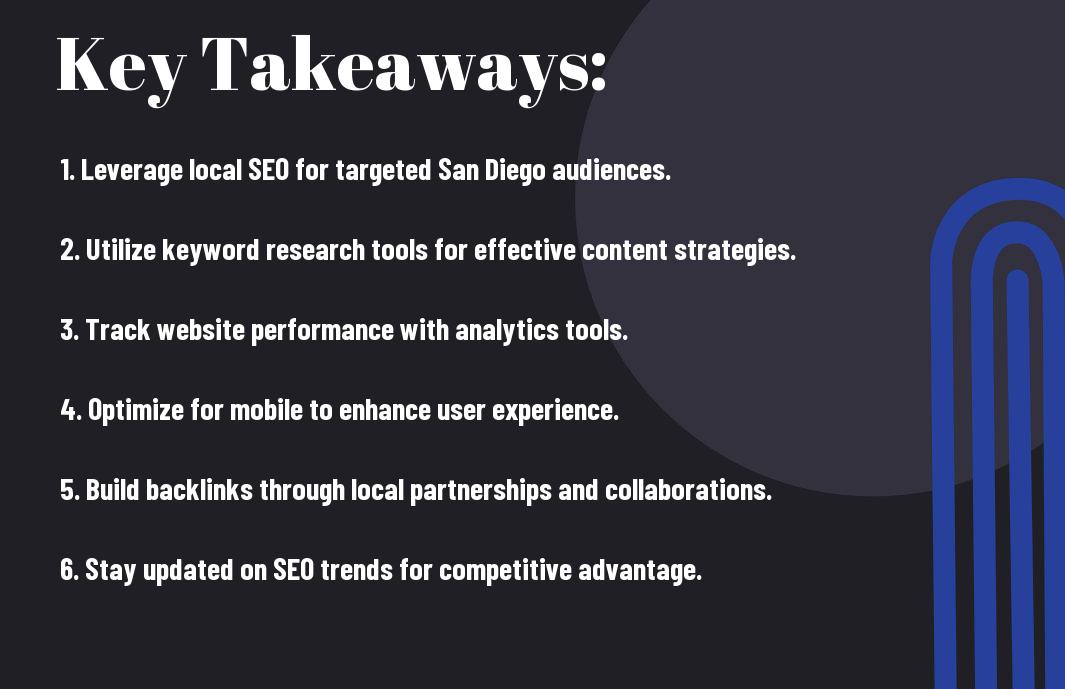 Key Takeaways:

1. Leverage local SEO for targeted San Diego audiences.

2. Utilize keyword research tools for effective content strategies.

3. Track website performance with analytics tools.

4. Optimize for mobile to enhance user experience.

5. Build backlinks through local partnerships and collaborations.

6. Stay updated on SEO trends for competitive advantage.